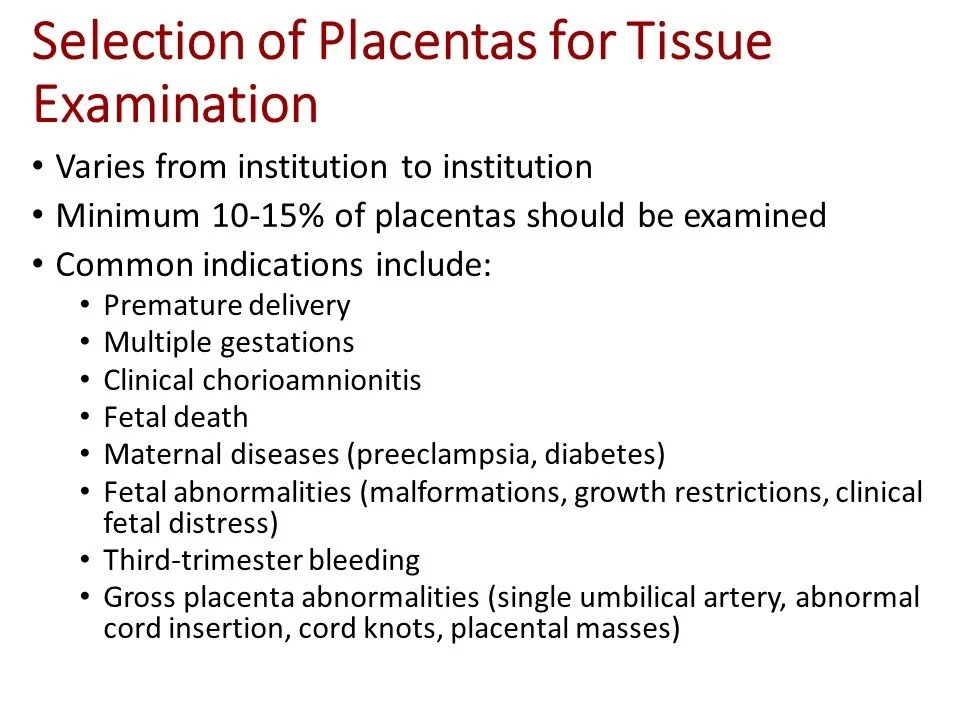 Selection of Placentas for Tissue Examination

• Varies from institution to institution
• Minimum 10-15% of placentas should be examined
• Common indications include:
  • Premature delivery
  • Multiple gestations
  • Clinical chorioamnionitis
  • Fetal death
  • Maternal diseases (preeclampsia, diabetes)
  • Fetal abnormalities (malformations, growth restrictions, clinical fetal distress)
  • Third-trimester bleeding
  • Gross placenta abnormalities (single umbilical artery, abnormal cord insertion, cord knots, placental masses)